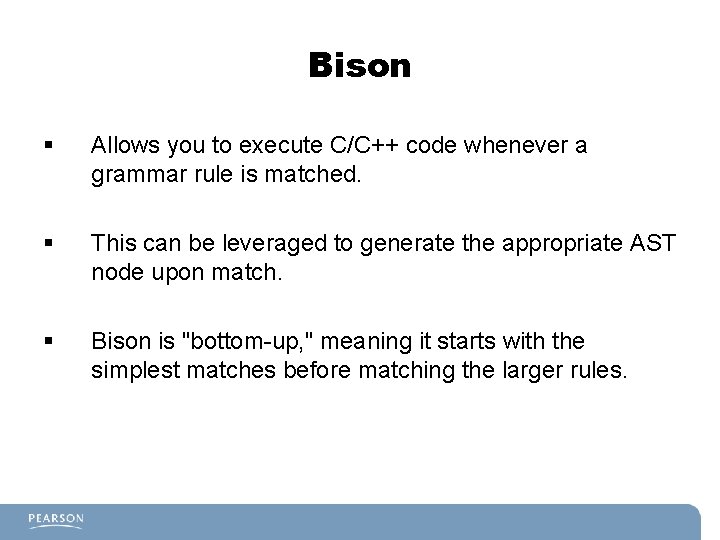 Bison

▪ Allows you to execute C/C++ code whenever a grammar rule is matched.

▪ This can be leveraged to generate the appropriate AST node upon match.

▪ Bison is "bottom-up," meaning it starts with the simplest matches before matching the larger rules.

PEARSON